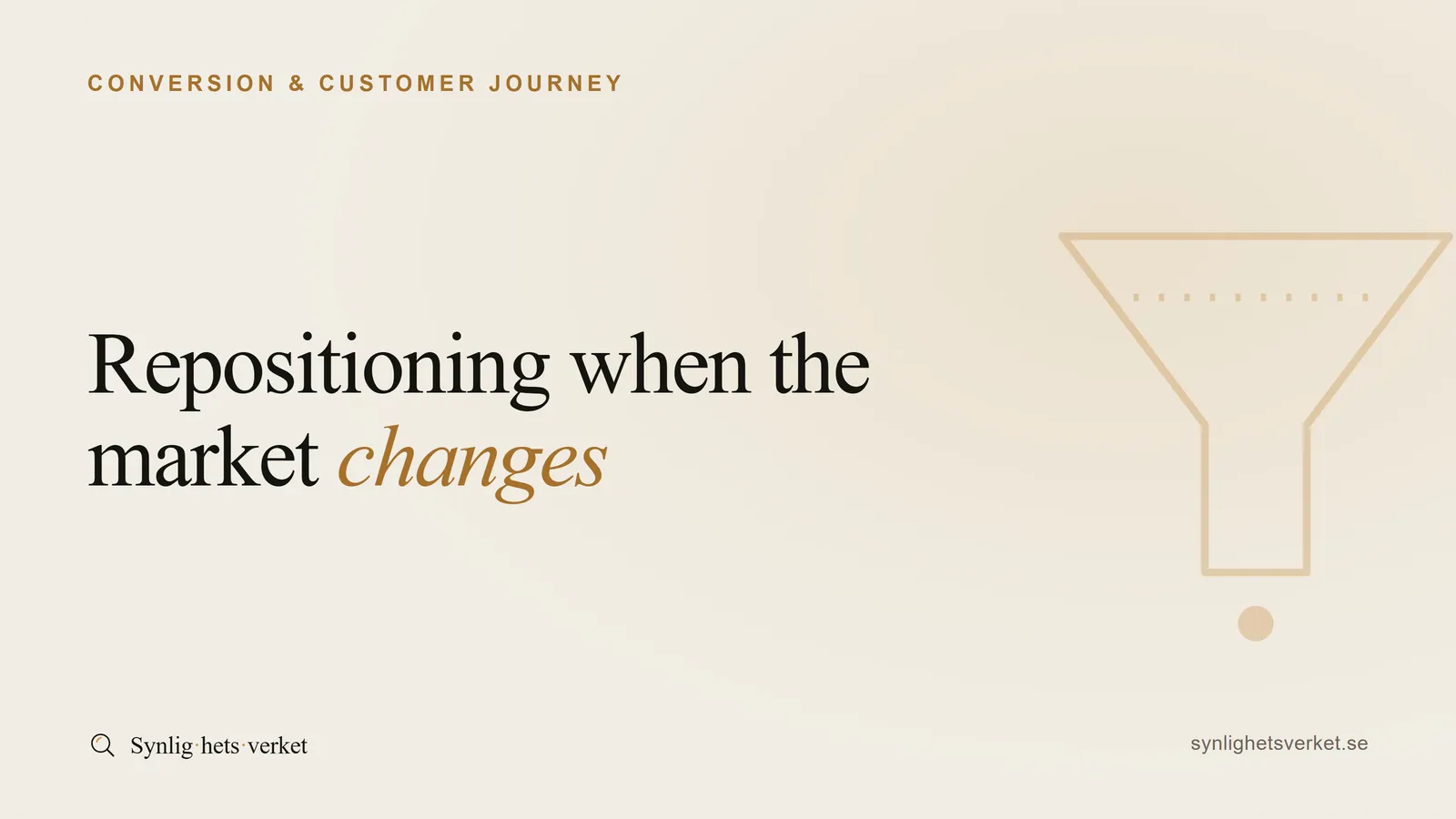 CONVERSION & CUSTOMER JOURNEY

Repositioning when the market changes

Synlig·hets·verket

synlighetsverket.se